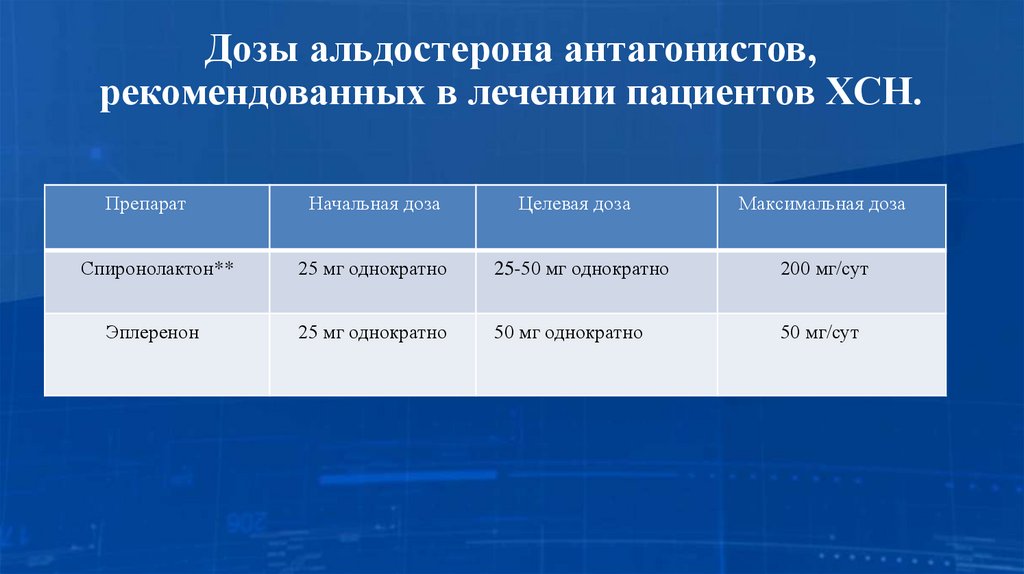 Дозы альдостерона антагонистов, рекомендованных в лечении пациентов ХСН.

| Препарат | Начальная доза | Целевая доза | Максимальная доза |
|---|---|---|---|
| Спиронолактон** | 25 мг однократно | 25-50 мг однократно | 200 мг/сут |
| Эплеренон | 25 мг однократно | 50 мг однократно | 50 мг/сут |